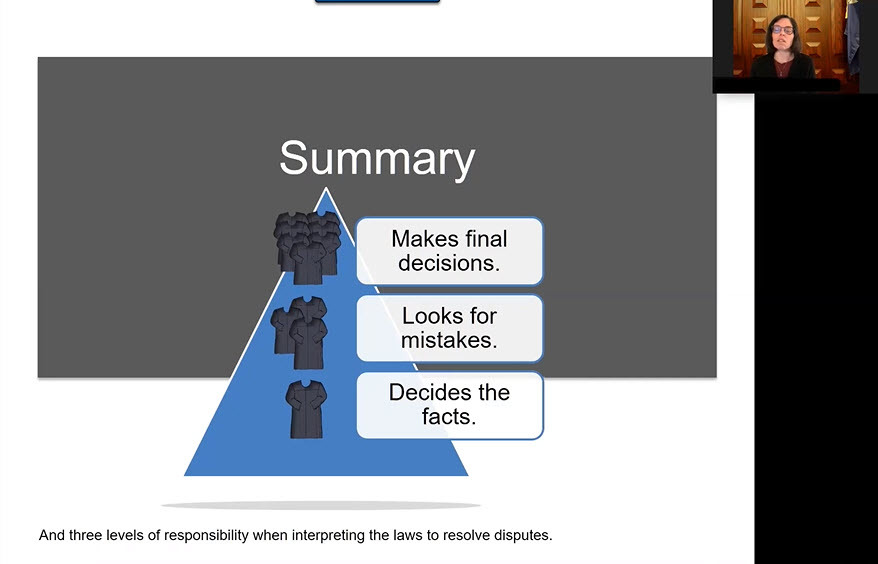 Summary

Makes final decisions.

Looks for mistakes.

Decides the facts.

And three levels of responsibility when interpreting the laws to resolve disputes.